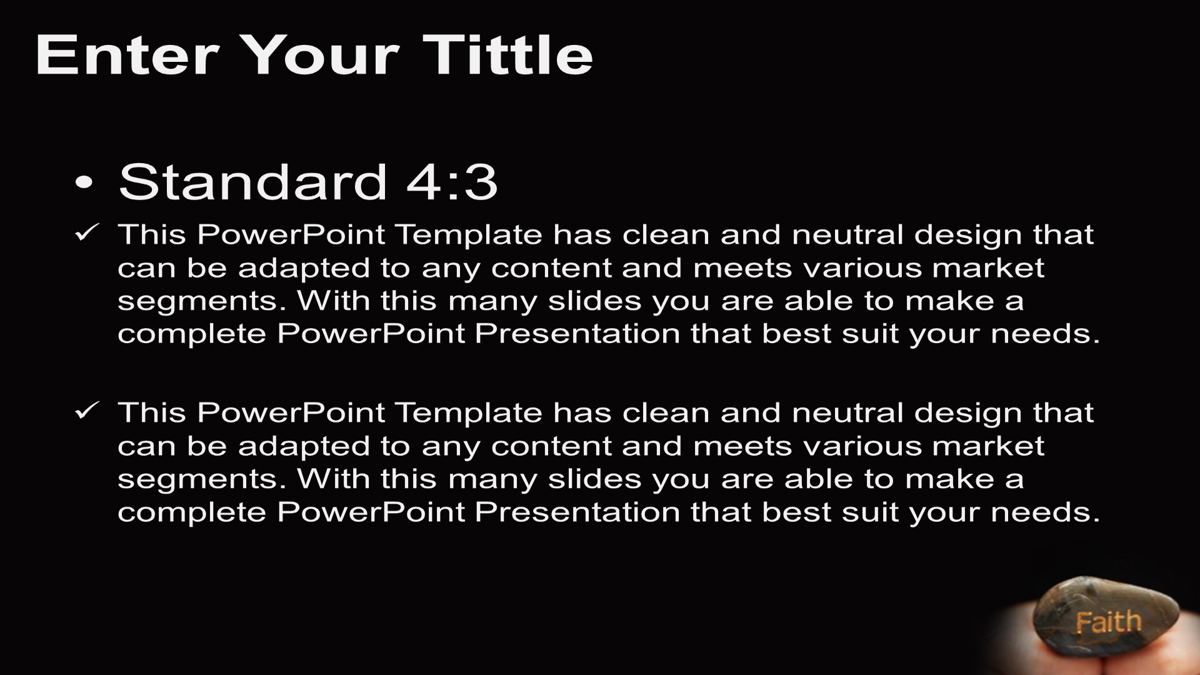 Enter Your Tittle

• Standard 4:3

✓ This PowerPoint Template has clean and neutral design that can be adapted to any content and meets various market segments. With this many slides you are able to make a complete PowerPoint Presentation that best suit your needs.

✓ This PowerPoint Template has clean and neutral design that can be adapted to any content and meets various market segments. With this many slides you are able to make a complete PowerPoint Presentation that best suit your needs.

Faith